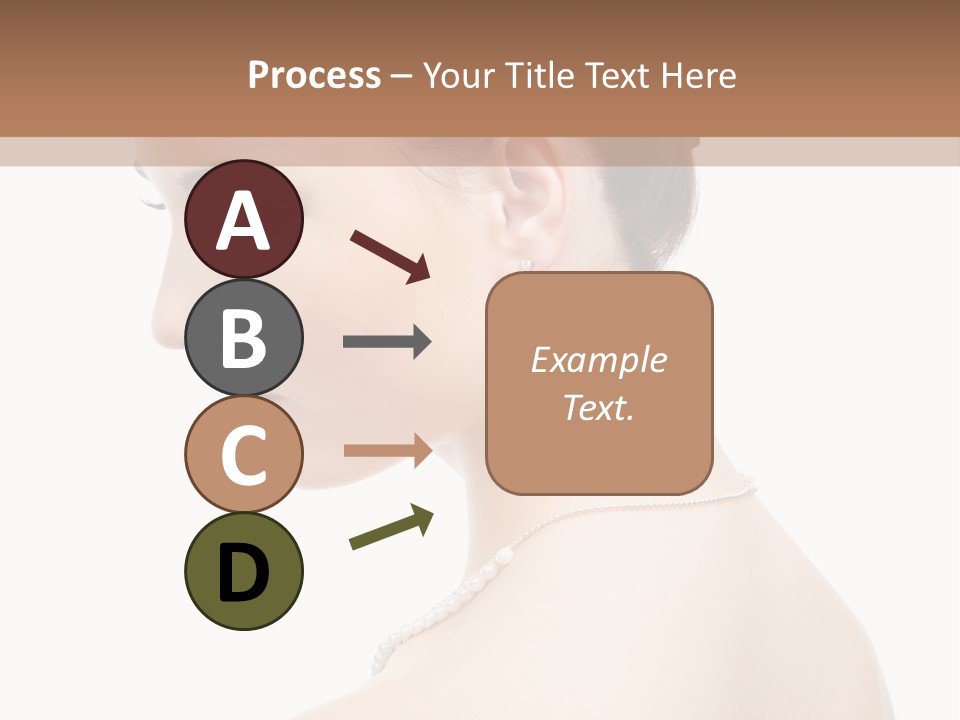 Process – Your Title Text Here

A

B

C

D

Example Text.